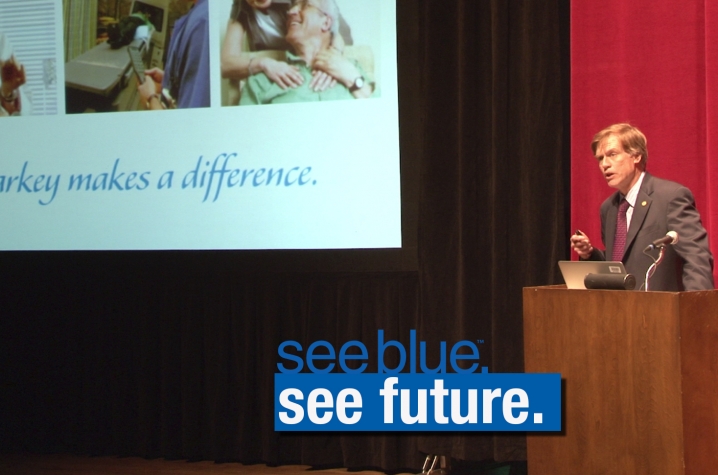 arkey makes a difference.

see blue.
see future.